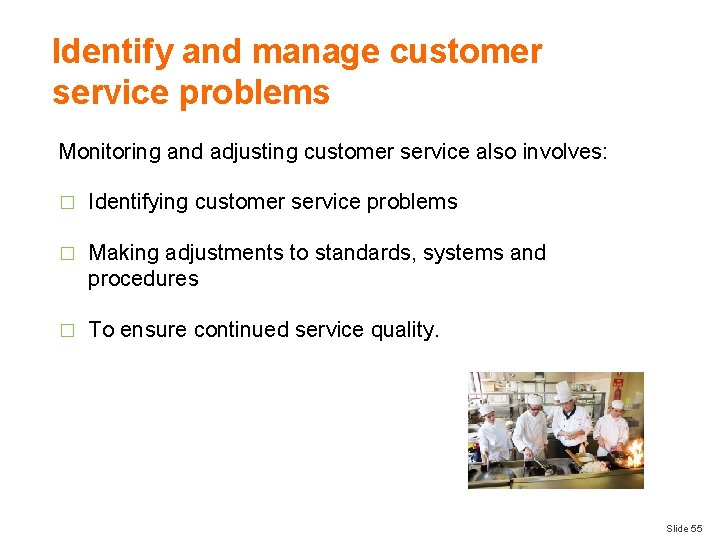 Identify and manage customer service problems

Monitoring and adjusting customer service also involves:

□ Identifying customer service problems

□ Making adjustments to standards, systems and procedures

□ To ensure continued service quality.

Slide 55